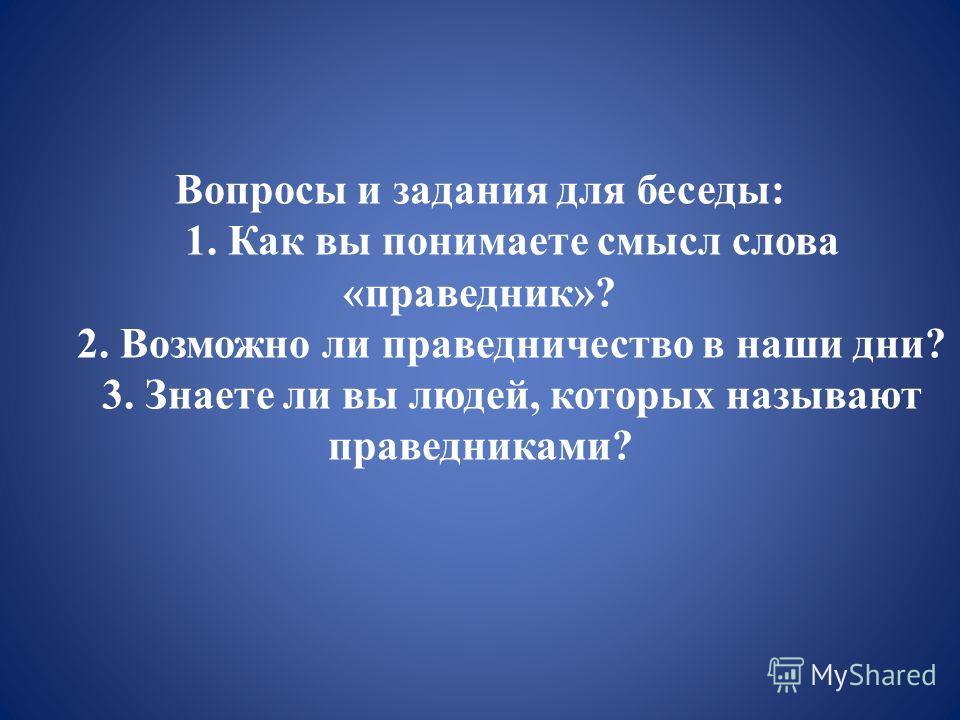 Вопросы и задания для беседы:
1. Как вы понимаете смысл слова «праведник»?
2. Возможно ли праведничество в наши дни?
3. Знаете ли вы людей, которых называют праведниками?

MyShared